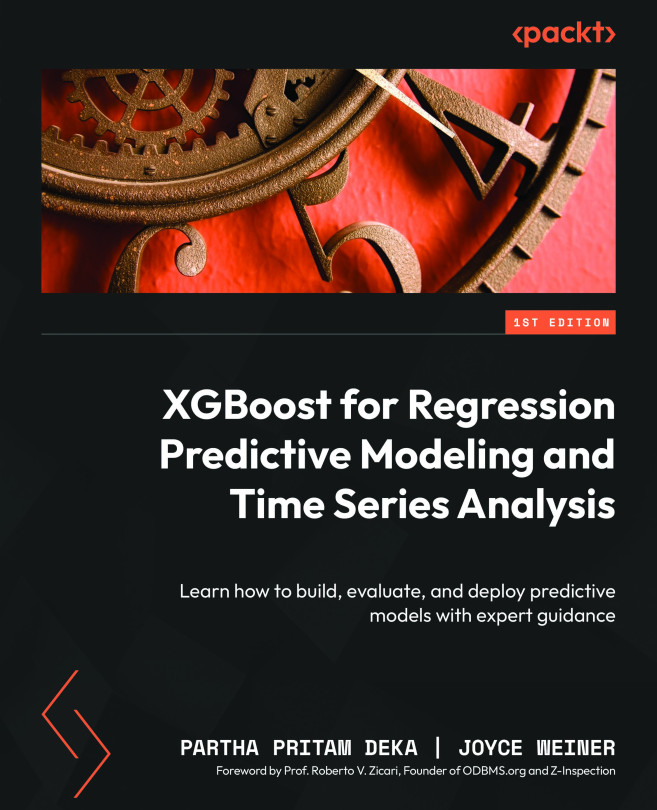 <packt>

1ST EDITION

XGBoost for Regression Predictive Modeling and Time Series Analysis

Learn how to build, evaluate, and deploy predictive models with expert guidance

PARTHA PRITAM DEKA | JOYCE WEINER

Foreword by Prof. Roberto V. Zicari, Founder of ODBMS.org and Z-Inspection